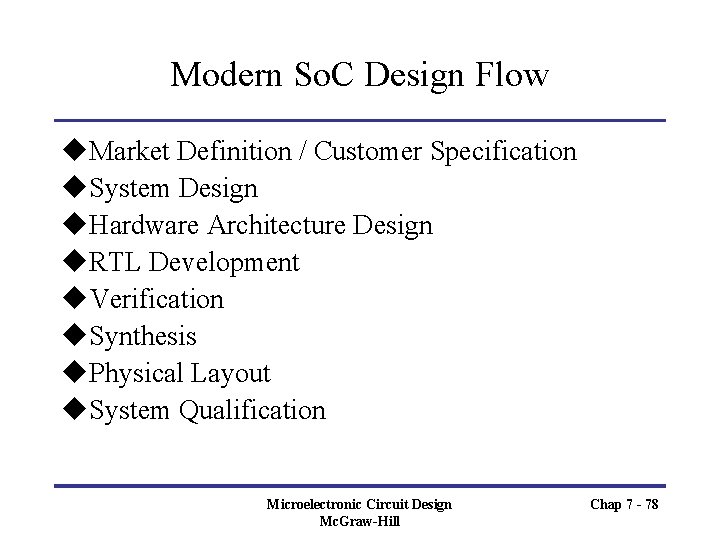 Modern SoC Design Flow

◆Market Definition / Customer Specification
◆System Design
◆Hardware Architecture Design
◆RTL Development
◆Verification
◆Synthesis
◆Physical Layout
◆System Qualification

Microelectronic Circuit Design
McGraw-Hill

Chap 7 - 78